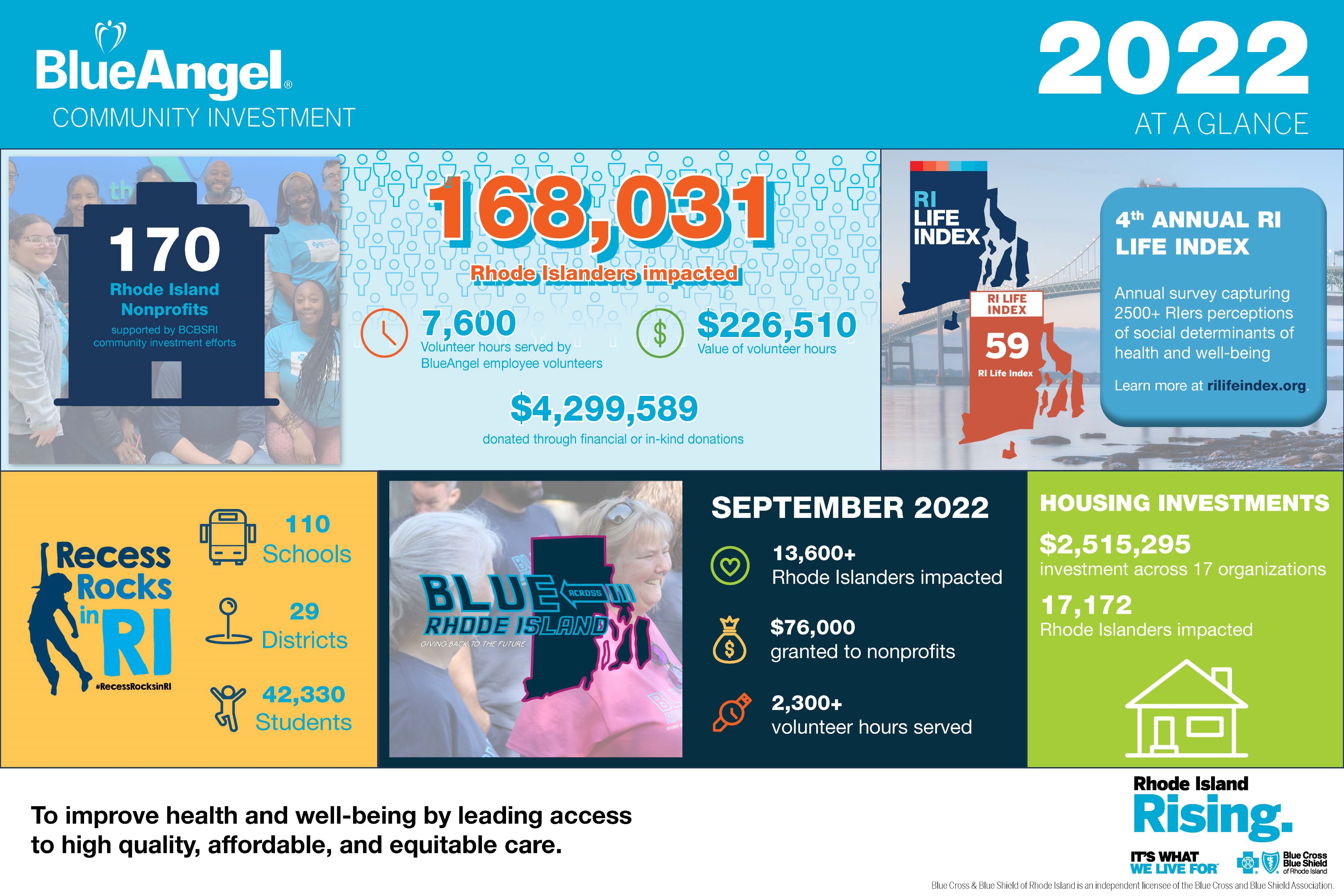 BlueAngel®
COMMUNITY INVESTMENT

2022
AT A GLANCE

170
Rhode Island Nonprofits
supported by BCBSRI community investment efforts

168,031
Rhode Islanders impacted

7,600
Volunteer hours served by BlueAngel employee volunteers

$226,510
Value of volunteer hours

$4,299,589
donated through financial or in-kind donations

RI LIFE INDEX

RI LIFE INDEX
59
RI Life Index

4th ANNUAL RI LIFE INDEX
Annual survey capturing 2500+ RIers perceptions of social determinants of health and well-being
Learn more at rilifeindex.org.

Recess Rocks in RI
#RecessRocksinRI

110
Schools

29
Districts

42,330
Students

BLUE ACROSS RHODE ISLAND
GIVING BACK TO THE FUTURE

SEPTEMBER 2022

13,600+
Rhode Islanders impacted

$76,000
granted to nonprofits

2,300+
volunteer hours served

HOUSING INVESTMENTS
$2,515,295
investment across 17 organizations
17,172
Rhode Islanders impacted

To improve health and well-being by leading access to high quality, affordable, and equitable care.

Rhode Island Rising.
IT'S WHAT WE LIVE FOR
Blue Cross Blue Shield of Rhode Island
Blue Cross & Blue Shield of Rhode Island is an independent licensee of the Blue Cross and Blue Shield Association.